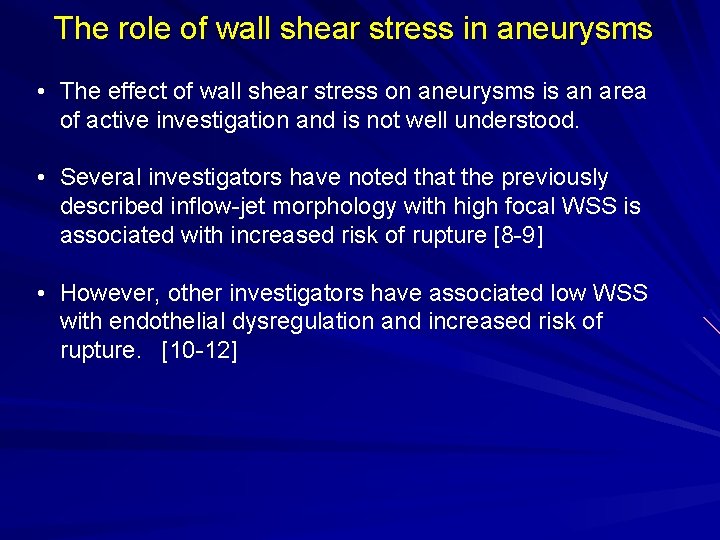 The role of wall shear stress in aneurysms

• The effect of wall shear stress on aneurysms is an area of active investigation and is not well understood.

• Several investigators have noted that the previously described inflow-jet morphology with high focal WSS is associated with increased risk of rupture [8-9]

• However, other investigators have associated low WSS with endothelial dysregulation and increased risk of rupture. [10-12]